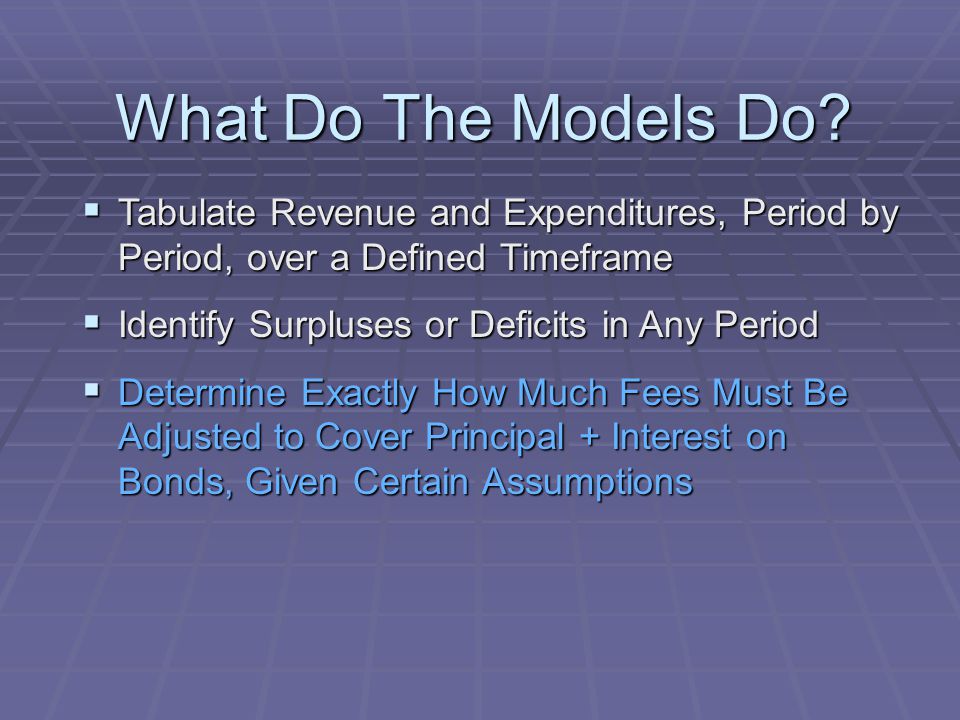 What Do The Models Do?

▪ Tabulate Revenue and Expenditures, Period by Period, over a Defined Timeframe

▪ Identify Surpluses or Deficits in Any Period

▪ Determine Exactly How Much Fees Must Be Adjusted to Cover Principal + Interest on Bonds, Given Certain Assumptions